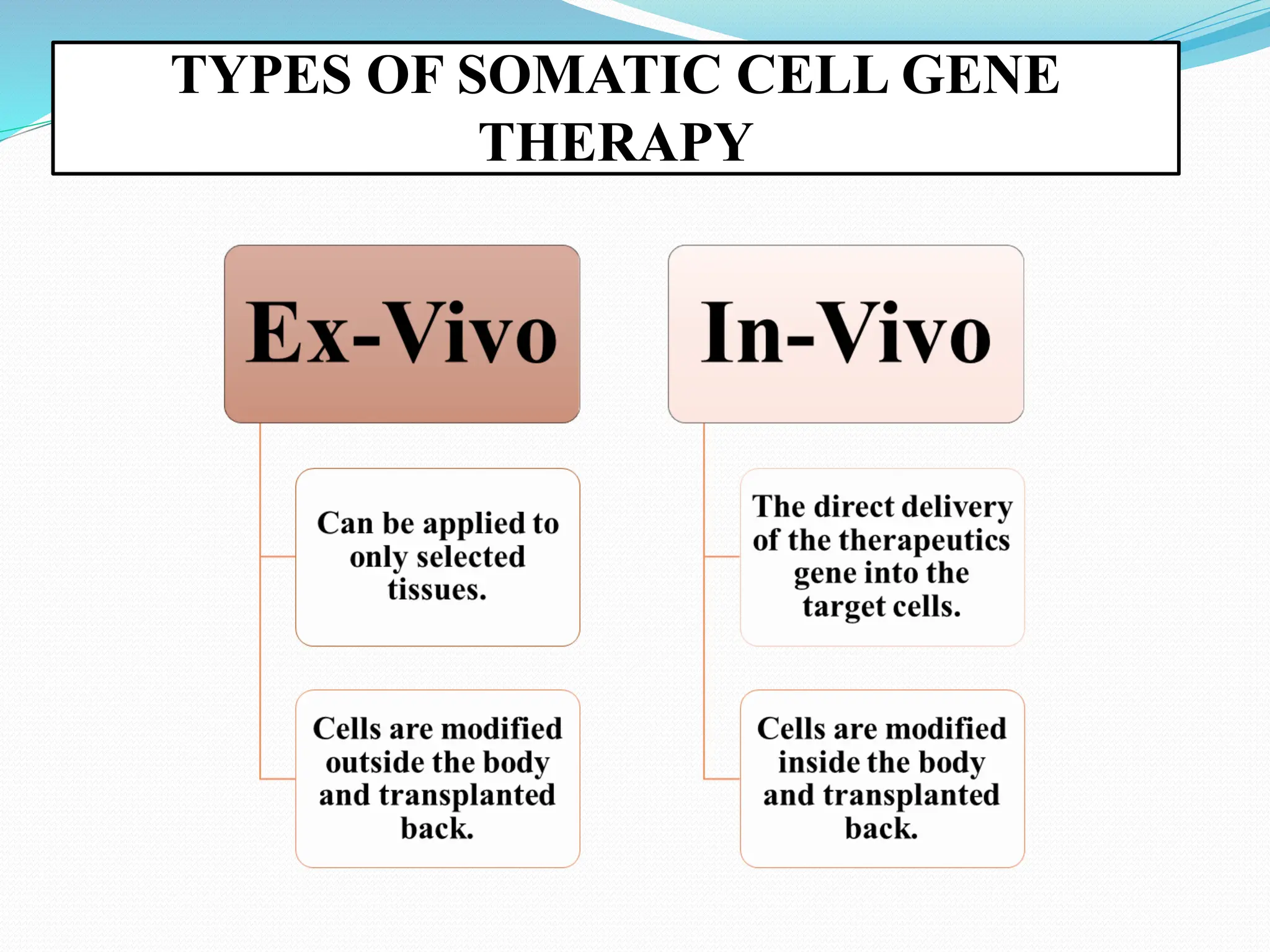 TYPES OF SOMATIC CELL GENE THERAPY

Ex-Vivo

Can be applied to only selected tissues.

Cells are modified outside the body and transplanted back.

In-Vivo

The direct delivery of the therapeutics gene into the target cells.

Cells are modified inside the body and transplanted back.